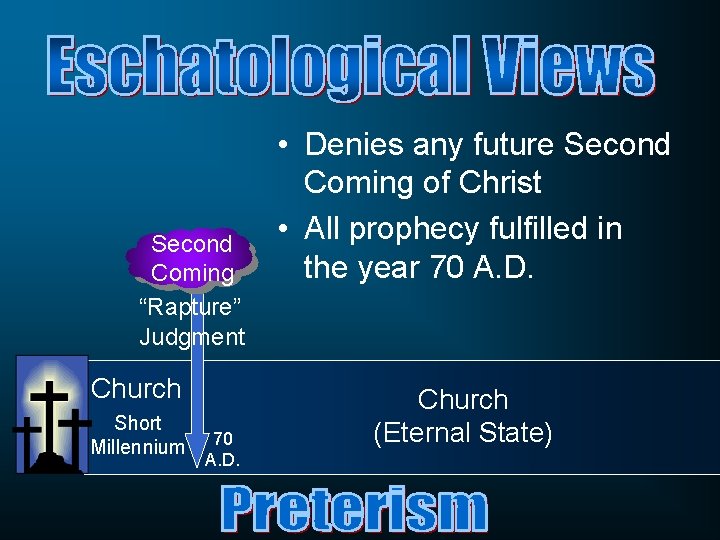 Eschatological Views

• Denies any future Second Coming of Christ

• All prophecy fulfilled in the year 70 A.D.

Second Coming

“Rapture”
Judgment

Church

Short Millennium

70 A.D.

Church
(Eternal State)

Preterism